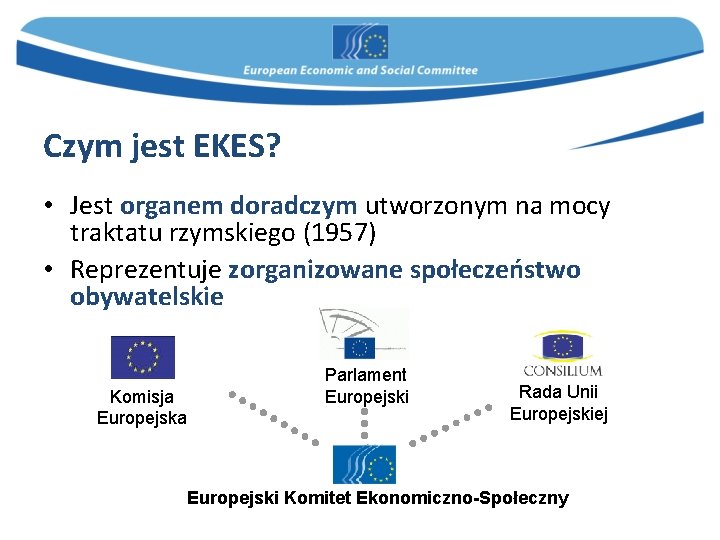 European Economic and Social Committee

Czym jest EKES?

• Jest organem doradczym utworzonym na mocy traktatu rzymskiego (1957)
• Reprezentuje zorganizowane społeczeństwo obywatelskie

Komisja Europejska

Parlament Europejski

CONSILIUM
Rada Unii Europejskiej

Europejski Komitet Ekonomiczno-Społeczny